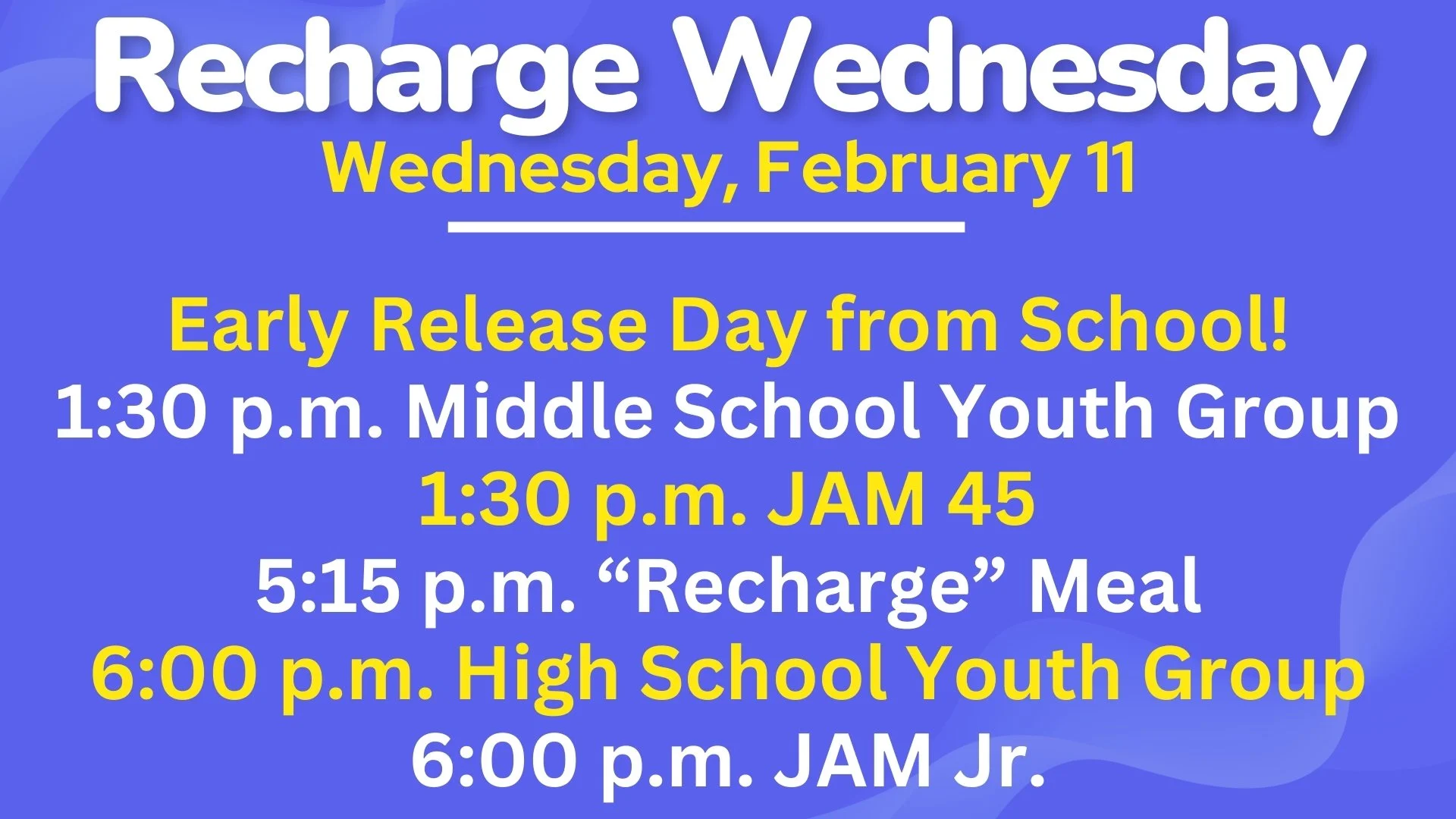 Recharge Wednesday
Wednesday, February 11

Early Release Day from School!
1:30 p.m. Middle School Youth Group
1:30 p.m. JAM 45
5:15 p.m. “Recharge” Meal
6:00 p.m. High School Youth Group
6:00 p.m. JAM Jr.